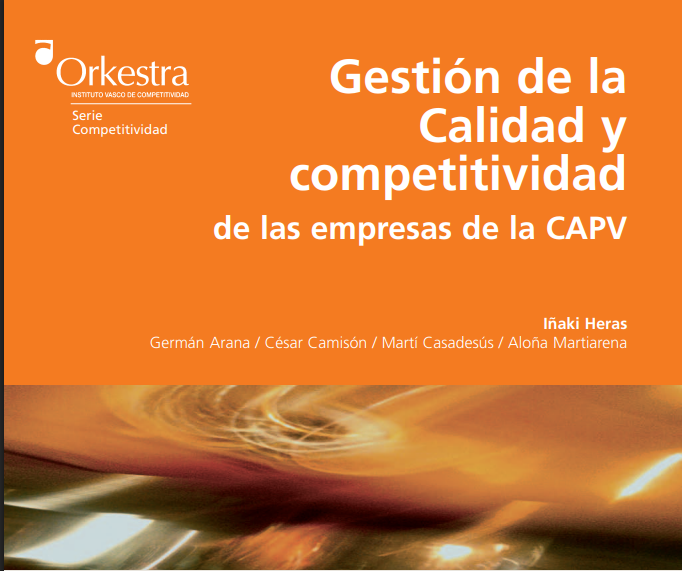 Orkestra
INSTITUTO VASCO DE COMPETITIVIDAD
Serie Competitividad

Gestión de la Calidad y competitividad
de las empresas de la CAPV

Iñaki Heras
Germán Arana / César Camisón / Martí Casadesús / Aloña Martiarena